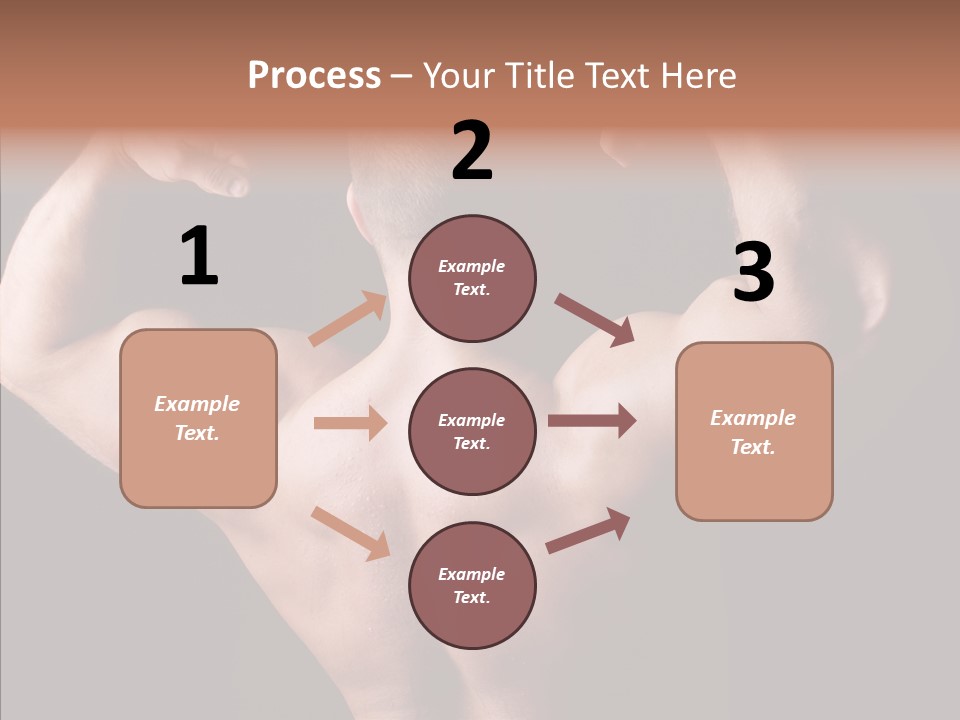 Process – Your Title Text Here

1

Example Text.

2

Example Text.

Example Text.

Example Text.

3

Example Text.